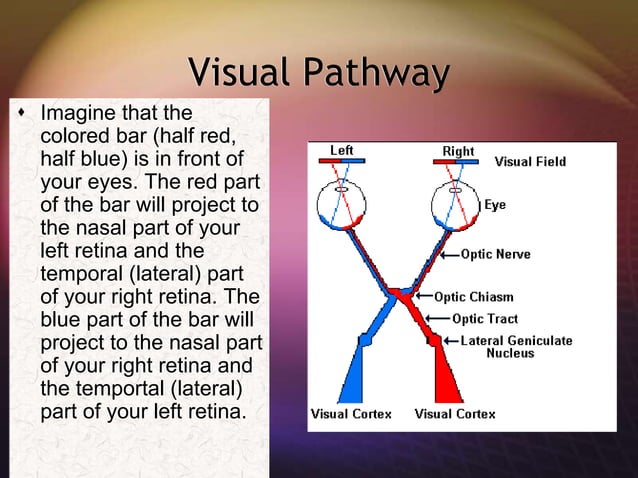 Visual Pathway

• Imagine that the colored bar (half red, half blue) is in front of your eyes. The red part of the bar will project to the nasal part of your left retina and the temporal (lateral) part of your right retina. The blue part of the bar will project to the nasal part of your right retina and the temportal (lateral) part of your left retina.

Left
Right
Visual Field
Eye
Optic Nerve
Optic Chiasm
Optic Tract
Lateral Geniculate Nucleus
Visual Cortex
Visual Cortex